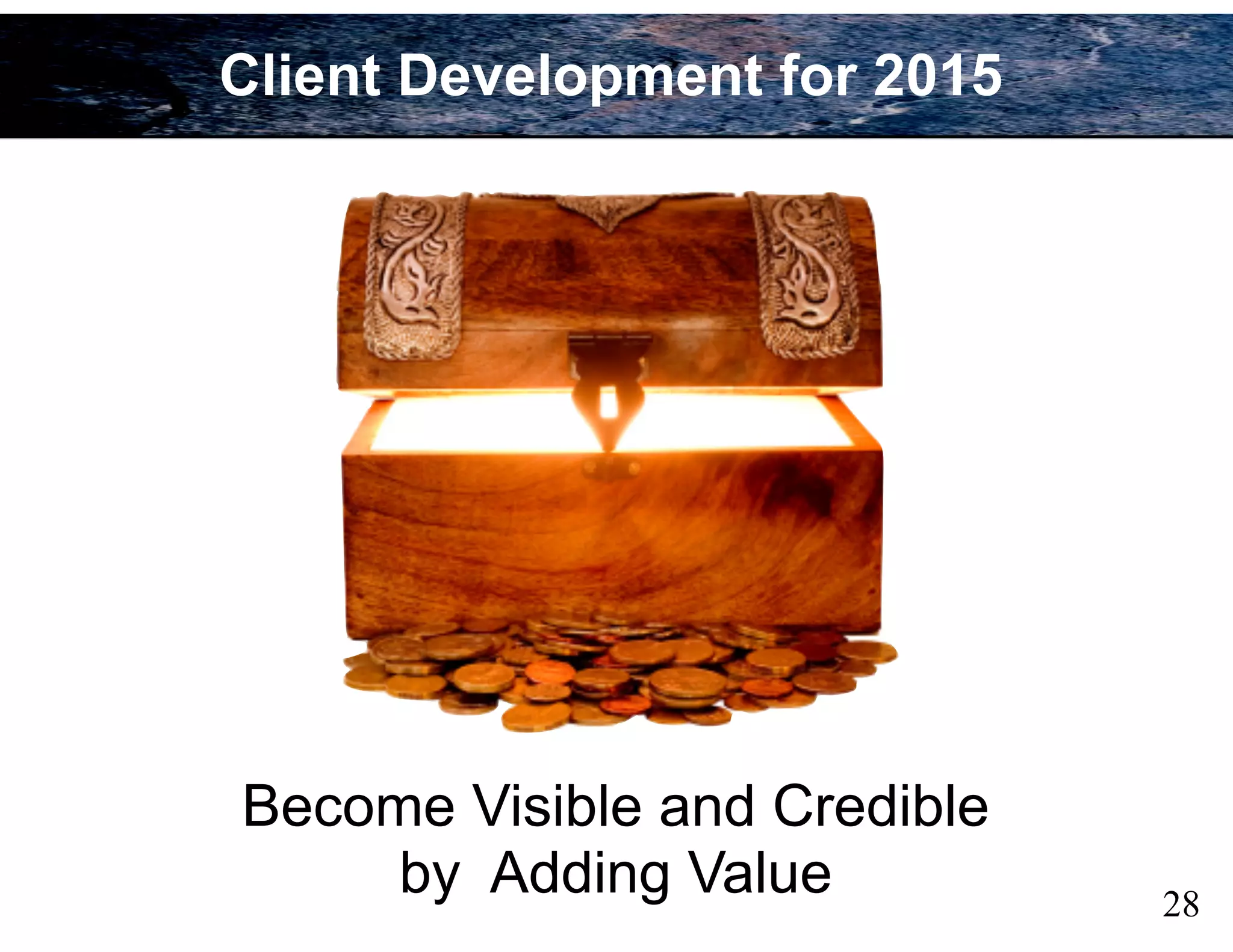 Client Development for 2015

Become Visible and Credible by Adding Value

28